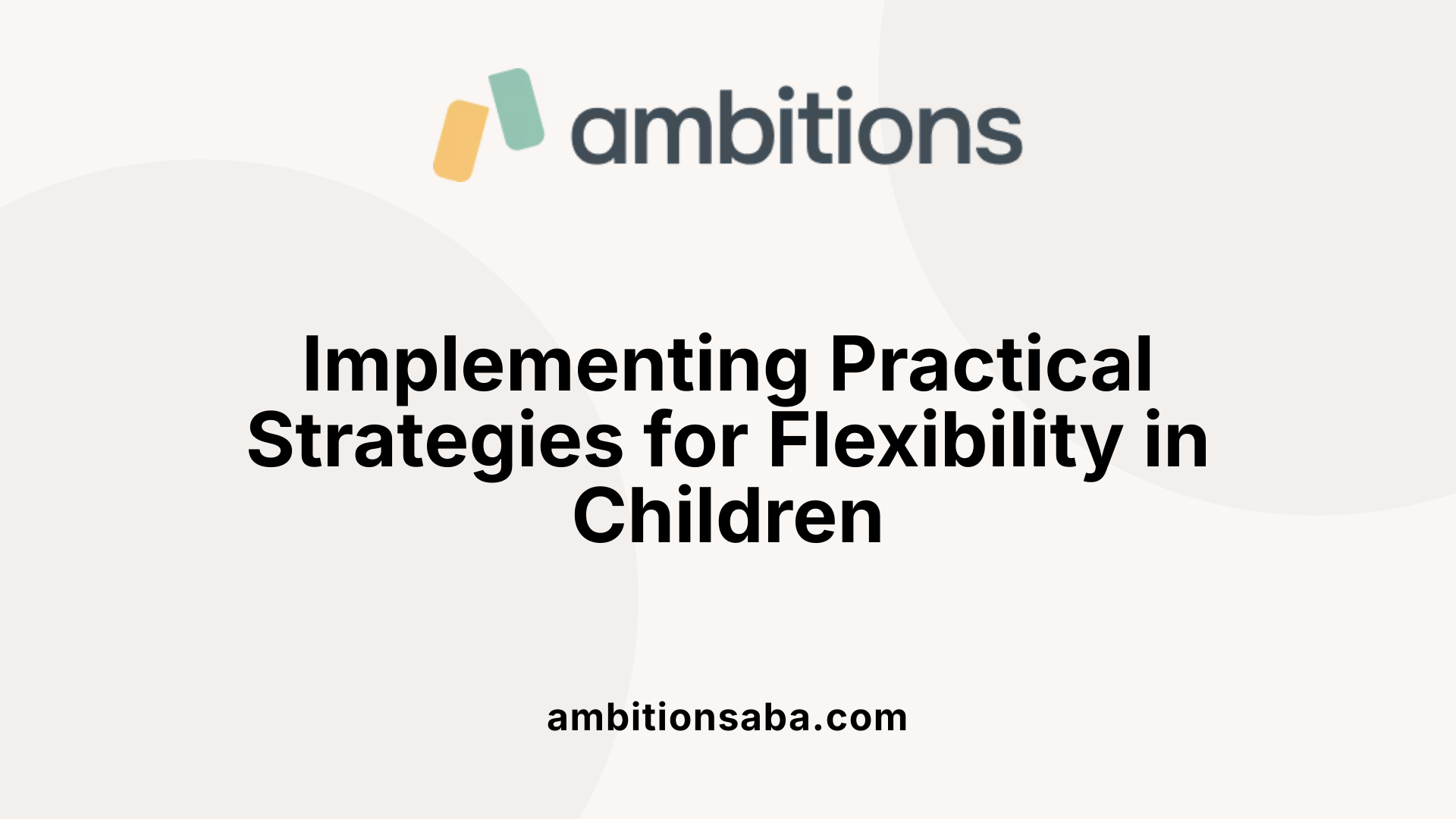 ambitions

Implementing Practical Strategies for Flexibility in Children

ambitionsaba.com